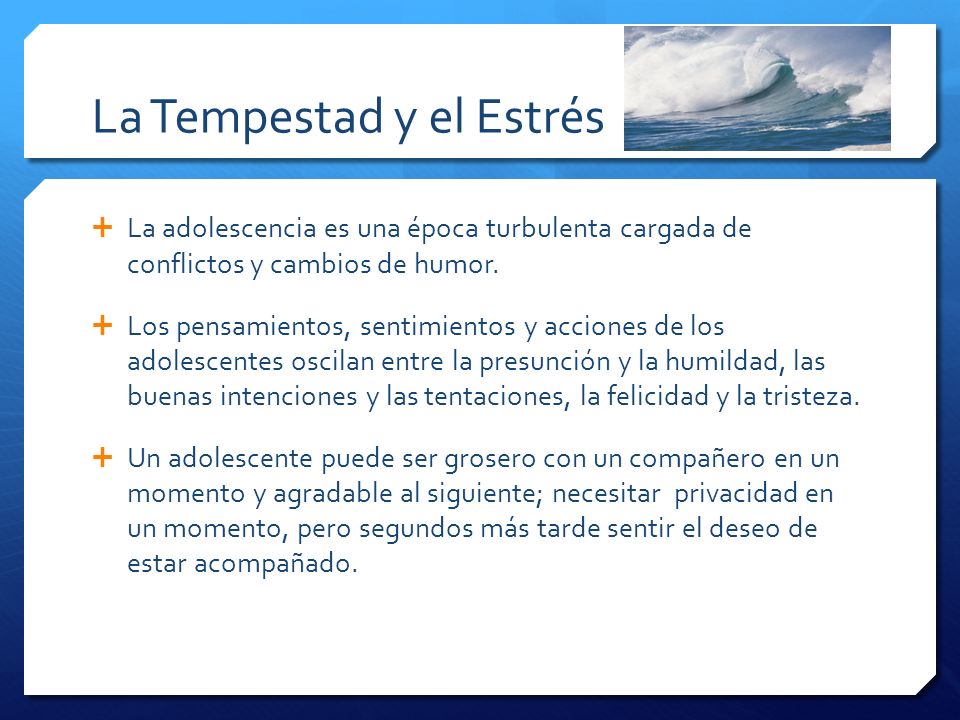 La Tempestad y el Estrés

+ La adolescencia es una época turbulenta cargada de conflictos y cambios de humor.

+ Los pensamientos, sentimientos y acciones de los adolescentes oscilan entre la presunción y la humildad, las buenas intenciones y las tentaciones, la felicidad y la tristeza.

+ Un adolescente puede ser grosero con un compañero en un momento y agradable al siguiente; necesitar privacidad en un momento, pero segundos más tarde sentir el deseo de estar acompañado.